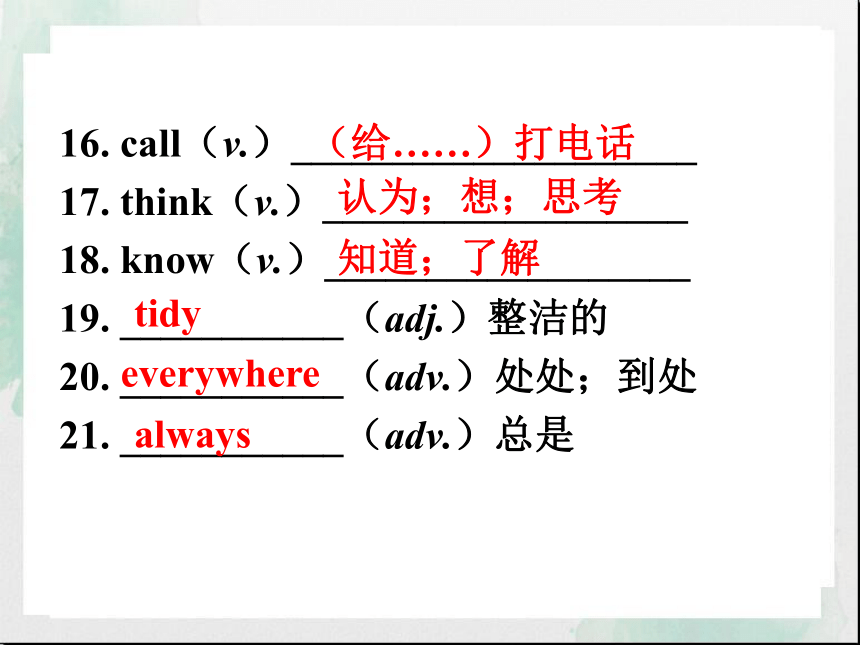 16. call（v.）（给……）打电话

17. think（v.）认为；想；思考

18. know（v.）知道；了解

19. tidy（adj.）整洁的

20. everywhere（adv.）处处；到处

21. always（adv.）总是